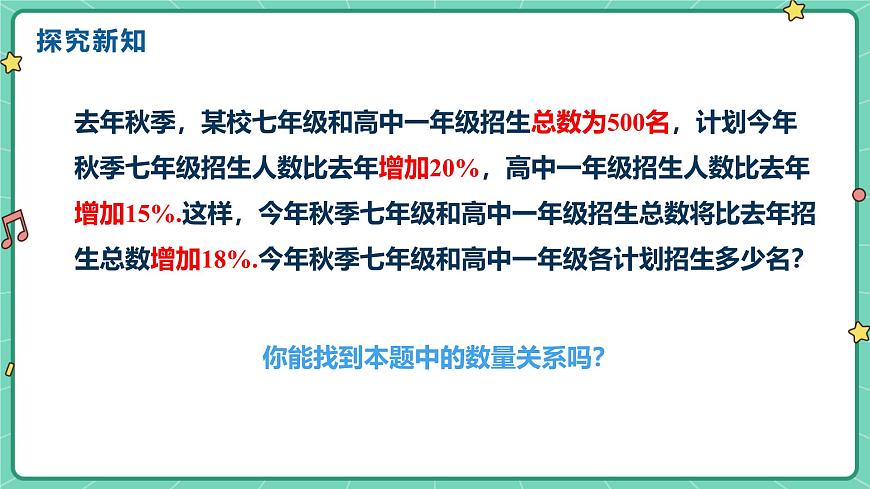 探究新知

去年秋季，某校七年级和高中一年级招生总数为500名，计划今年秋季七年级招生人数比去年增加20%，高中一年级招生人数比去年增加15%.这样，今年秋季七年级和高中一年级招生总数将比去年招生总数增加18%.今年秋季七年级和高中一年级各计划招生多少名？

你能找到本题中的数量关系吗？